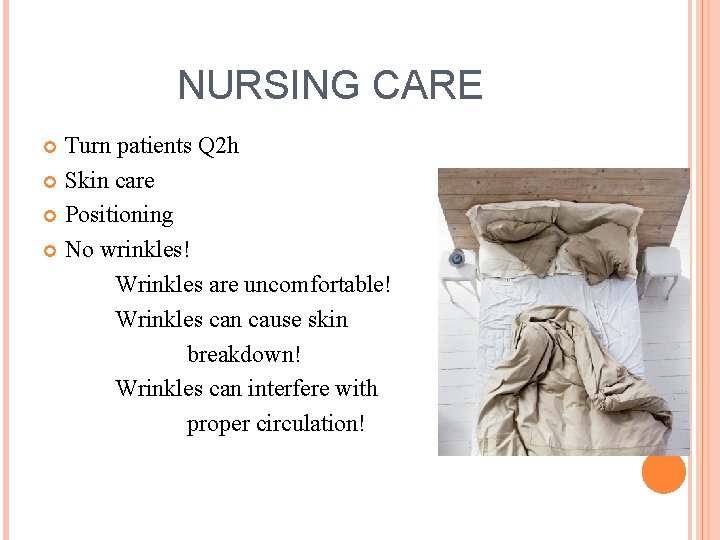 NURSING CARE

Turn patients Q2h
Skin care
Positioning
No wrinkles!
Wrinkles are uncomfortable!
Wrinkles can cause skin breakdown!
Wrinkles can interfere with proper circulation!